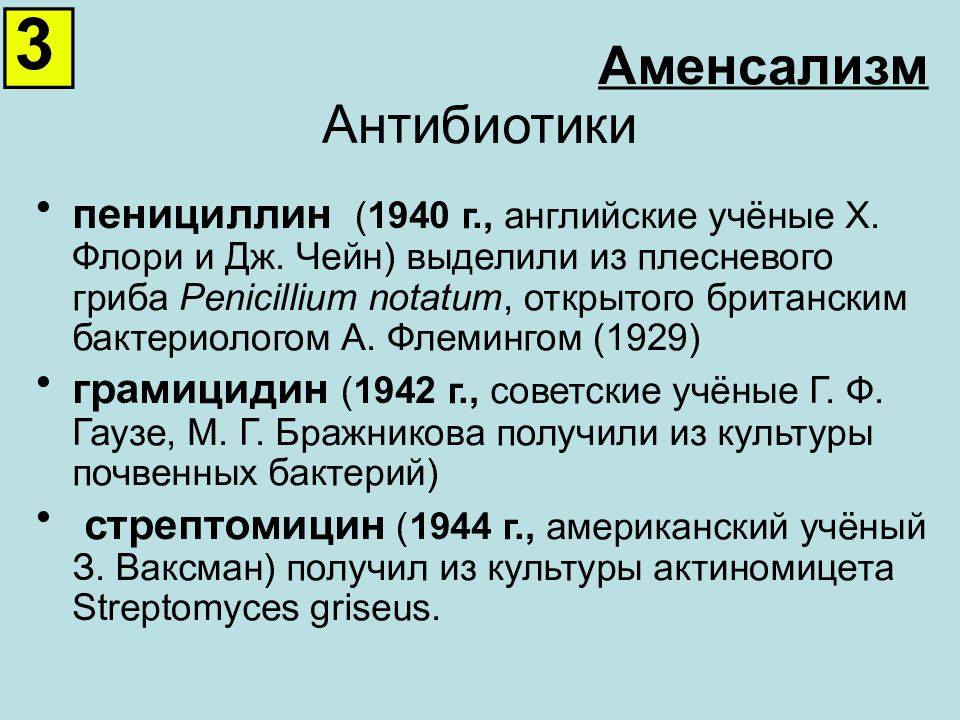 3

Аменсализм

Антибиотики

• пенициллин (1940 г., английские учёные Х. Флори и Дж. Чейн) выделили из плесневого гриба Penicillium notatum, открытого британским бактериологом А. Флемингом (1929)

• грамицидин (1942 г., советские учёные Г. Ф. Гаузе, М. Г. Бражникова получили из культуры почвенных бактерий)

• стрептомицин (1944 г., американский учёный З. Ваксман) получил из культуры актиномицета Streptomyces griseus.